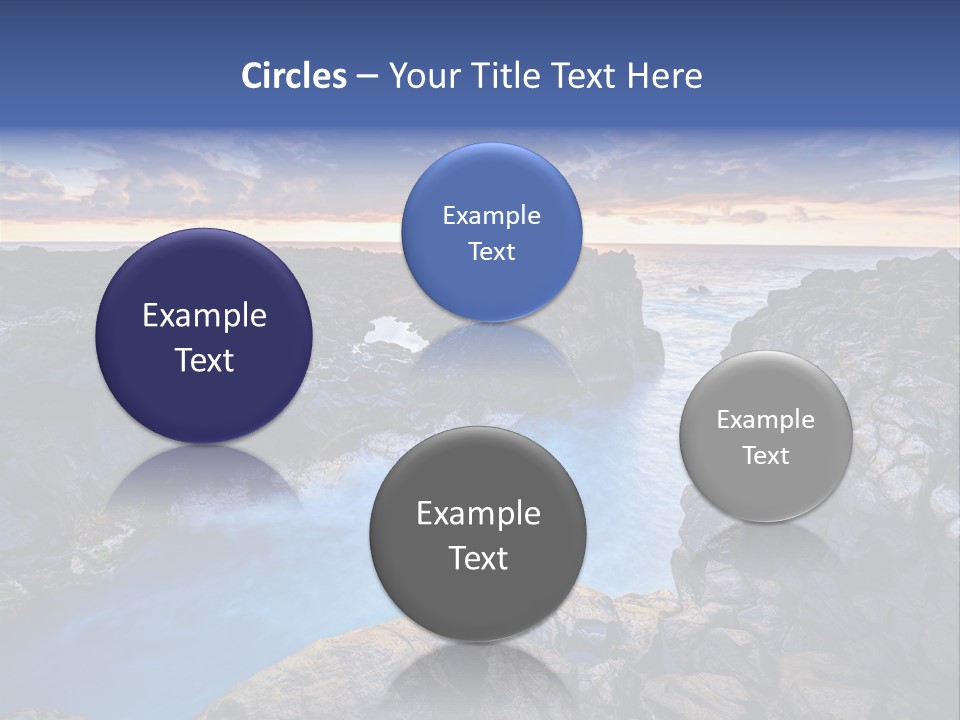 Circles – Your Title Text Here

Example Text

Example Text

Example Text

Example Text